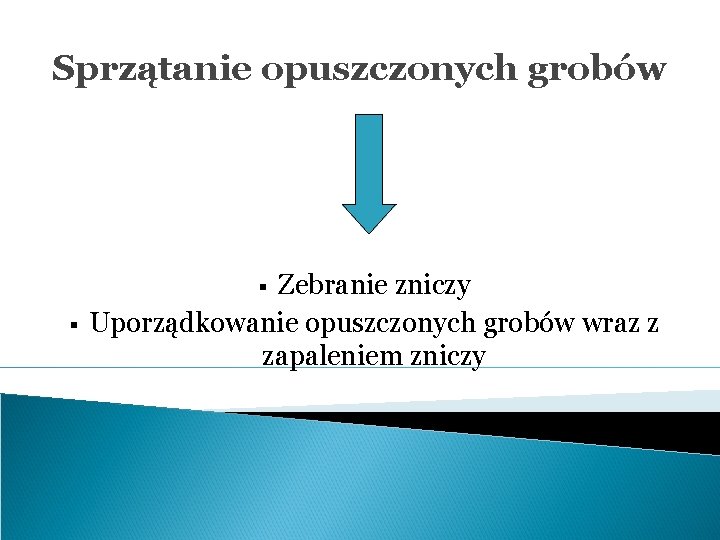 Sprzątanie opuszczonych grobów

▪ Zebranie zniczy
▪ Uporządkowanie opuszczonych grobów wraz z zapaleniem zniczy